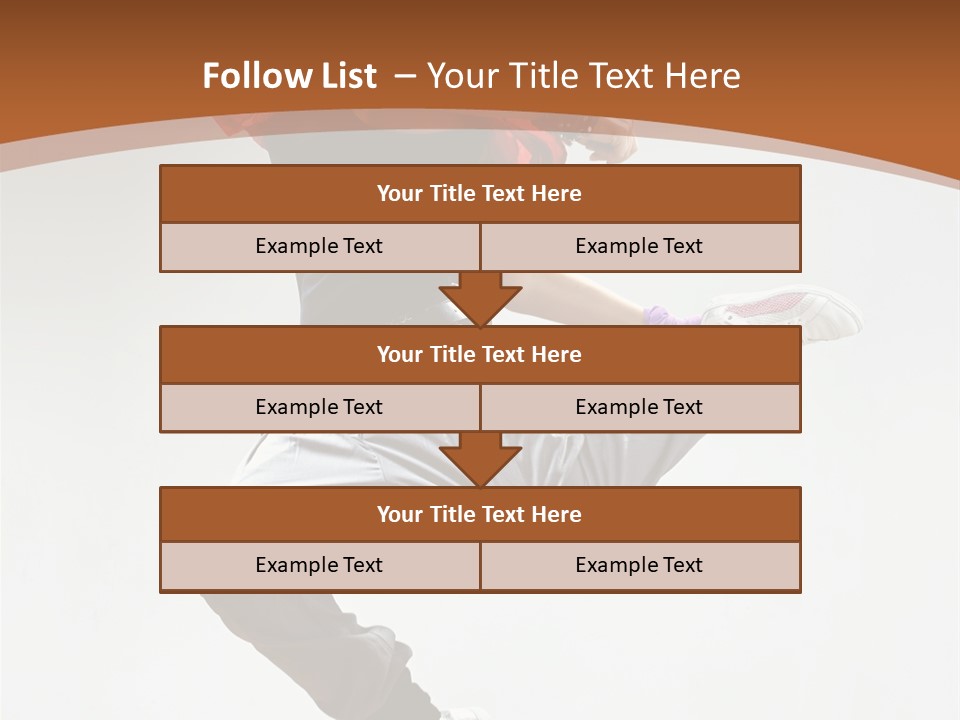 Follow List – Your Title Text Here

| Your Title Text Here | |
|---|---|
| Example Text | Example Text |

| Your Title Text Here | |
|---|---|
| Example Text | Example Text |

| Your Title Text Here | |
|---|---|
| Example Text | Example Text |